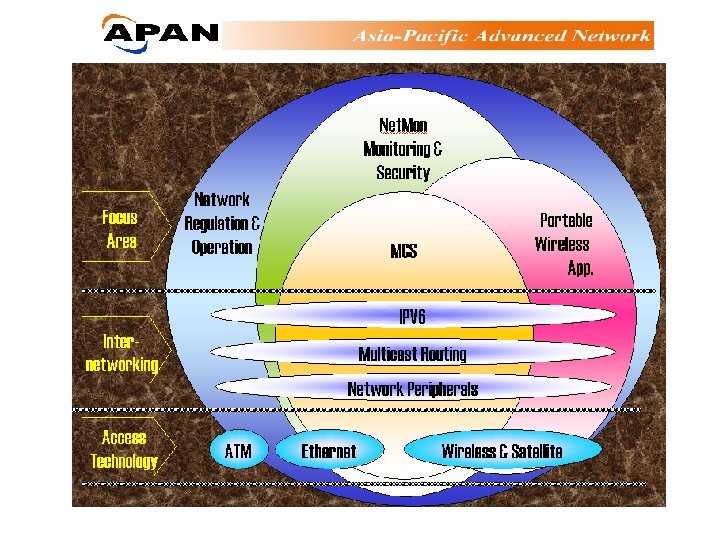 APAN
Asia-Pacific Advanced Network

Focus Area

Network Regulation & Operation

NetMon Monitoring & Security

MCS

Portable Wireless App.

Inter-networking

IPV6

Multicast Routing

Network Peripherals

Access Technology

ATM

Ethernet

Wireless & Satellite